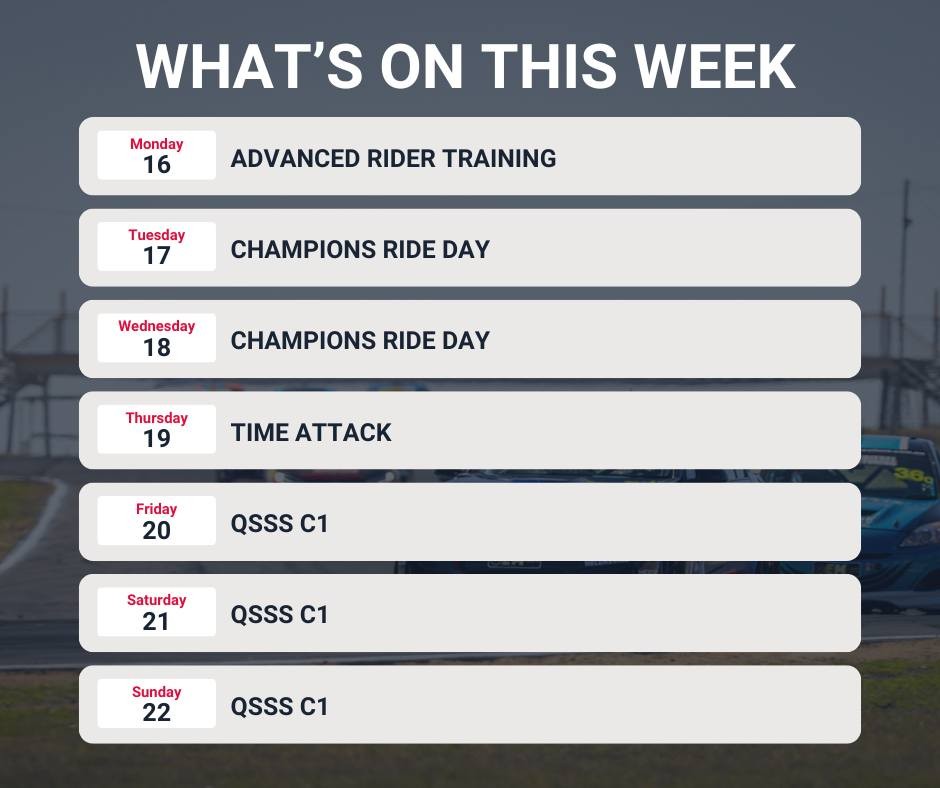 WHAT'S ON THIS WEEK

Monday
16
ADVANCED RIDER TRAINING

Tuesday
17
CHAMPIONS RIDE DAY

Wednesday
18
CHAMPIONS RIDE DAY

Thursday
19
TIME ATTACK

Friday
20
QSSS C1

Saturday
21
QSSS C1

Sunday
22
QSSS C1